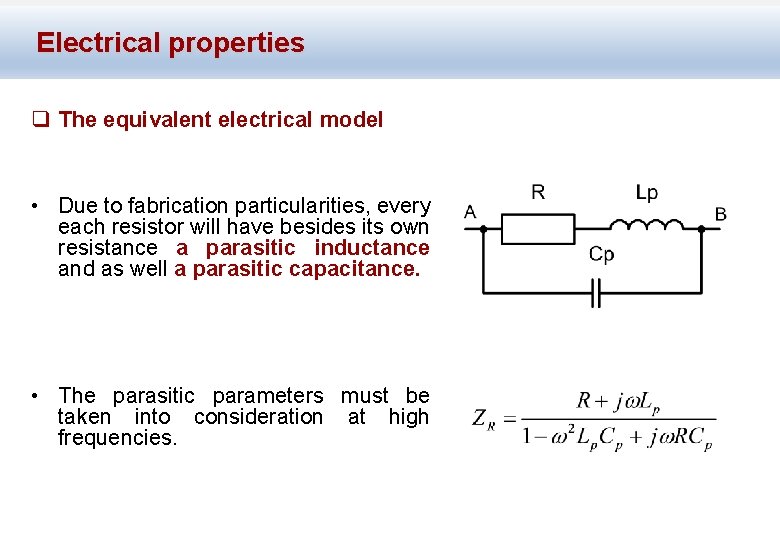 Electrical properties

❑ The equivalent electrical model

• Due to fabrication particularities, every each resistor will have besides its own resistance a parasitic inductance and as well a parasitic capacitance.

A R Lp B
Cp

• The parasitic parameters must be taken into consideration at high frequencies.

$Z_R = \frac{R + j\omega L_p}{1 - \omega^2 L_p C_p + j\omega R C_p}$